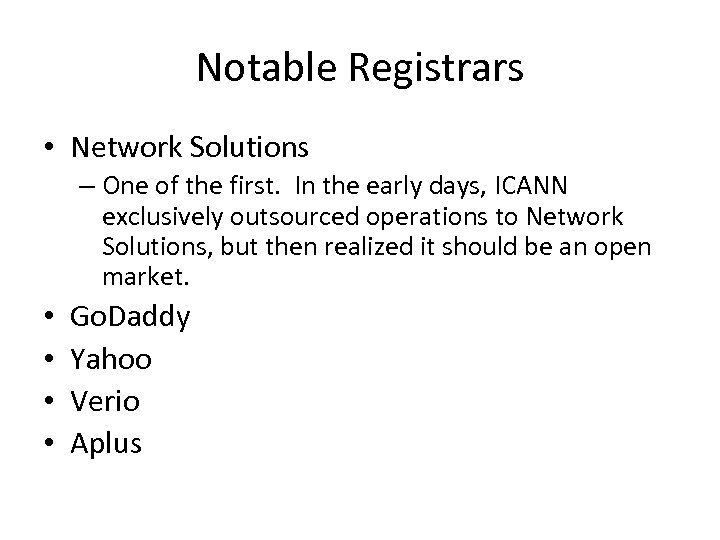 Notable Registrars

• Network Solutions
 – One of the first. In the early days, ICANN exclusively outsourced operations to Network Solutions, but then realized it should be an open market.
• GoDaddy
• Yahoo
• Verio
• Aplus